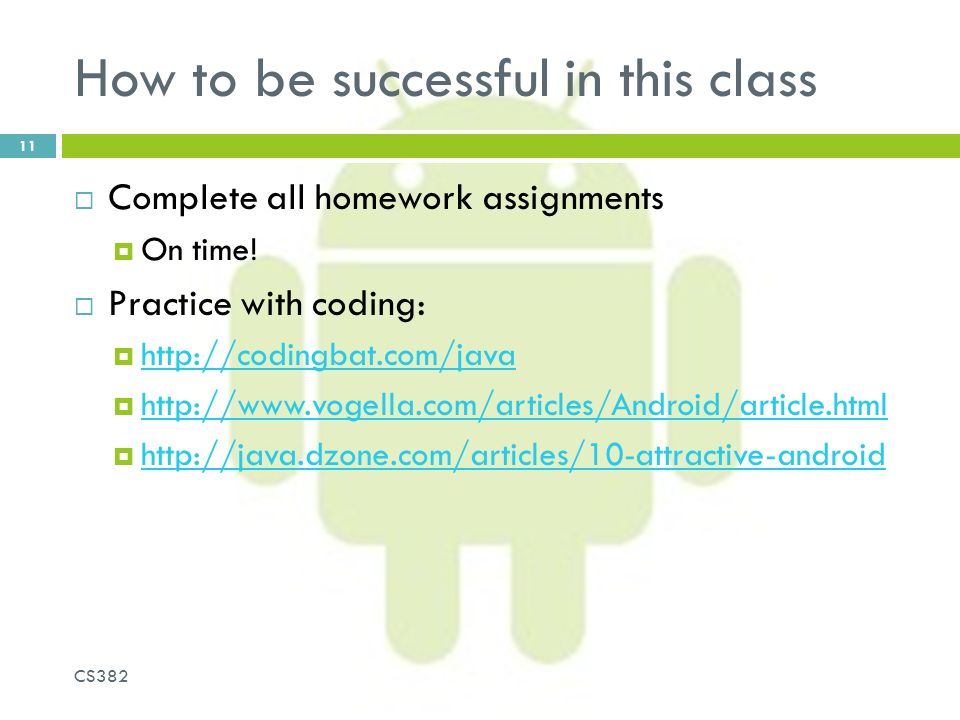 How to be successful in this class

11

Complete all homework assignments

On time!

Practice with coding:

http://codingbat.com/java

http://www.vogella.com/articles/Android/article.html

http://java.dzone.com/articles/10-attractive-android

CS382